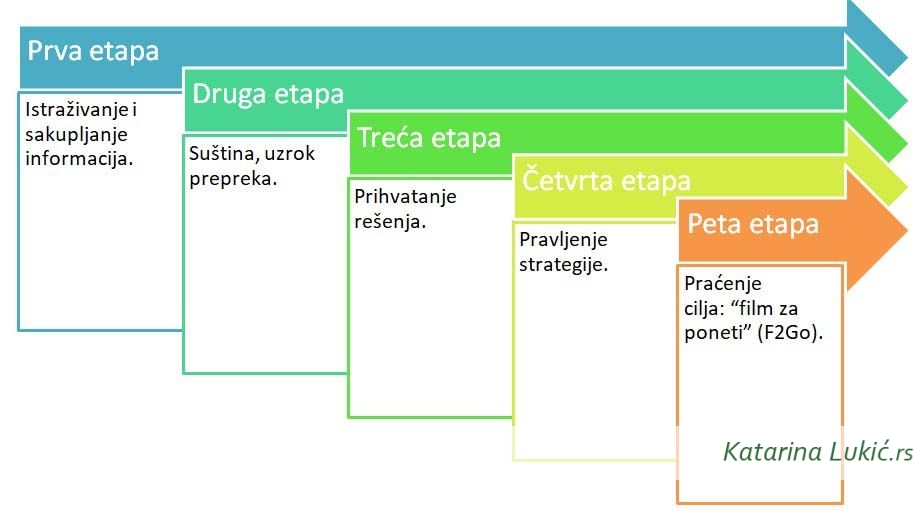 Prva etapa

Istraživanje i sakupljanje informacija.

Druga etapa

Suština, uzrok prepreka.

Treća etapa

Prihvatanje rešenja.

Četvrta etapa

Pravljenje strategije.

Peta etapa

Praćenje cilja: “film za poneti” (F2Go).

Katarina Lukić.rs